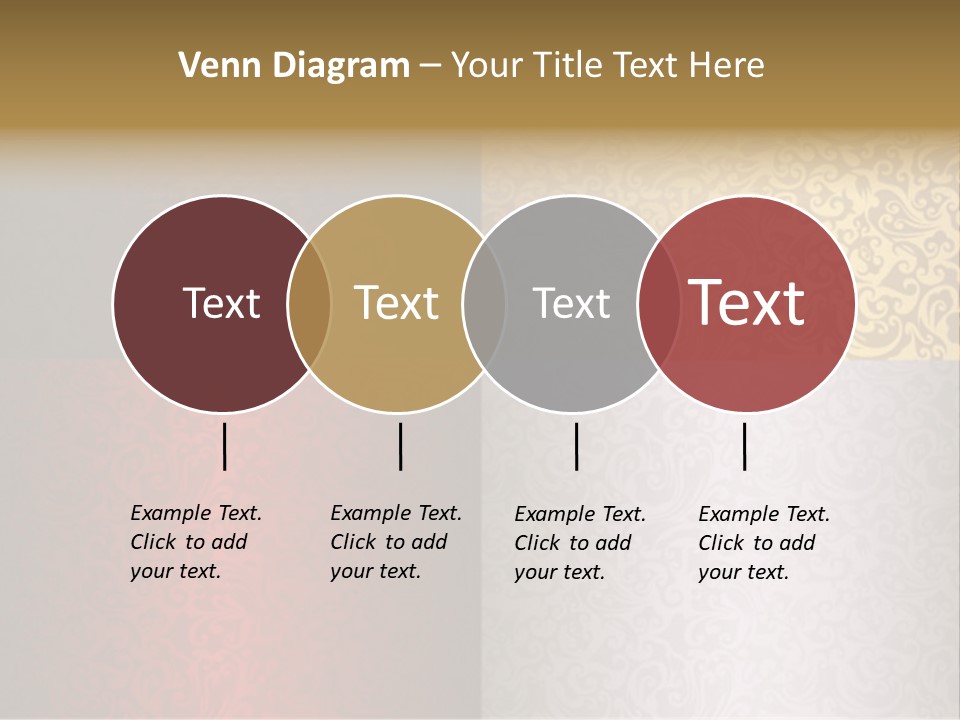 Venn Diagram – Your Title Text Here

Text

Text

Text

Text

Example Text. Click to add your text.

Example Text. Click to add your text.

Example Text. Click to add your text.

Example Text. Click to add your text.